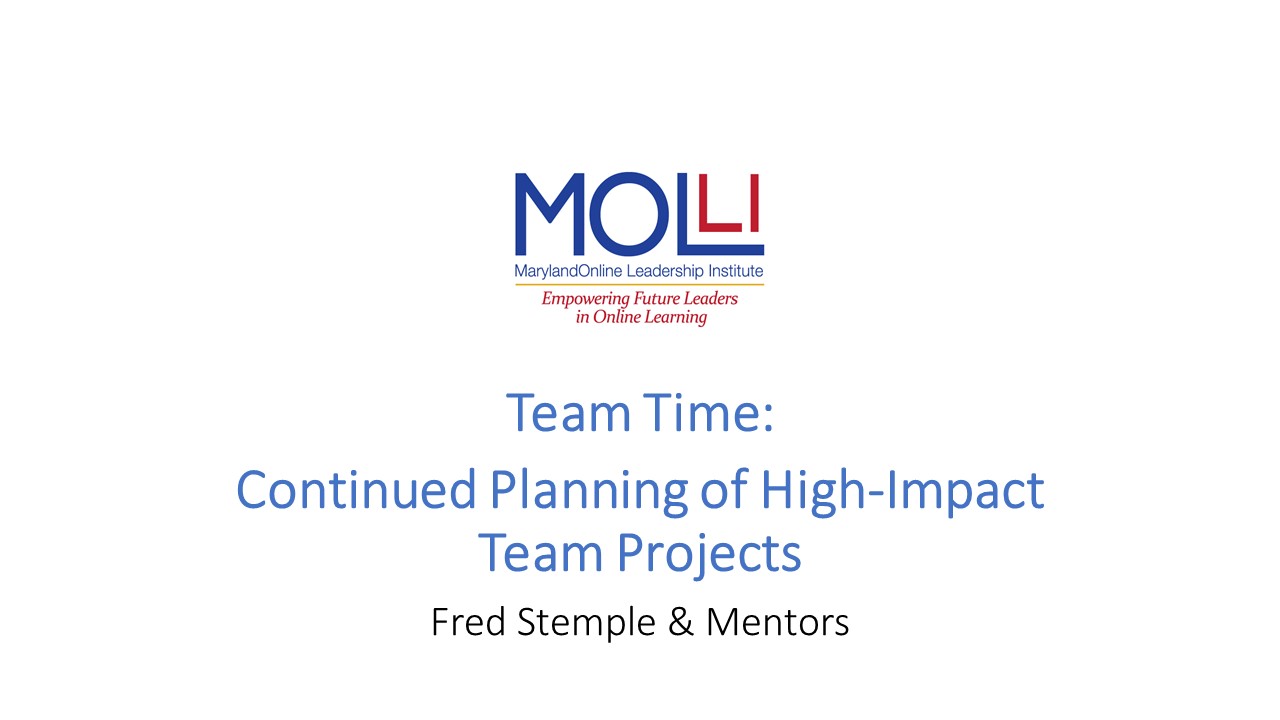 MOLLI
MarylandOnline Leadership Institute
Empowering Future Leaders in Online Learning

Team Time:
Continued Planning of High-Impact Team Projects

Fred Stemple & Mentors